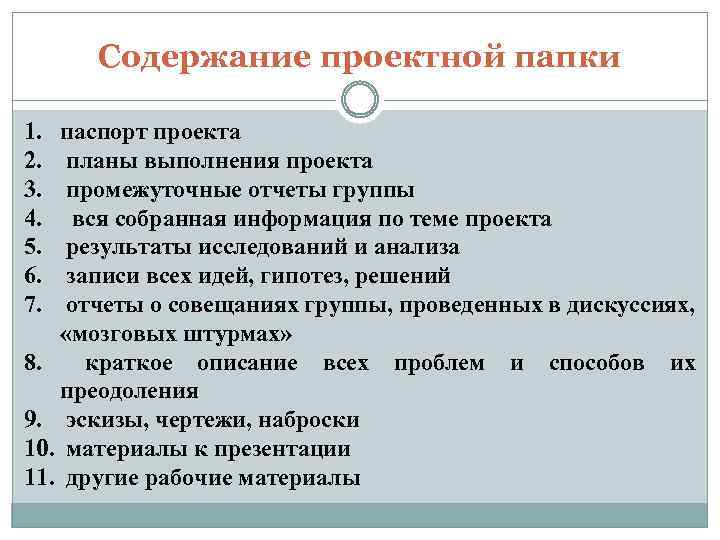 Содержание проектной папки

1. паспорт проекта
2. планы выполнения проекта
3. промежуточные отчеты группы
4. вся собранная информация по теме проекта
5. результаты исследований и анализа
6. записи всех идей, гипотез, решений
7. отчеты о совещаниях группы, проведенных в дискуссиях, «мозговых штурмах»
8. краткое описание всех проблем и способов их преодоления
9. эскизы, чертежи, наброски
10. материалы к презентации
11. другие рабочие материалы